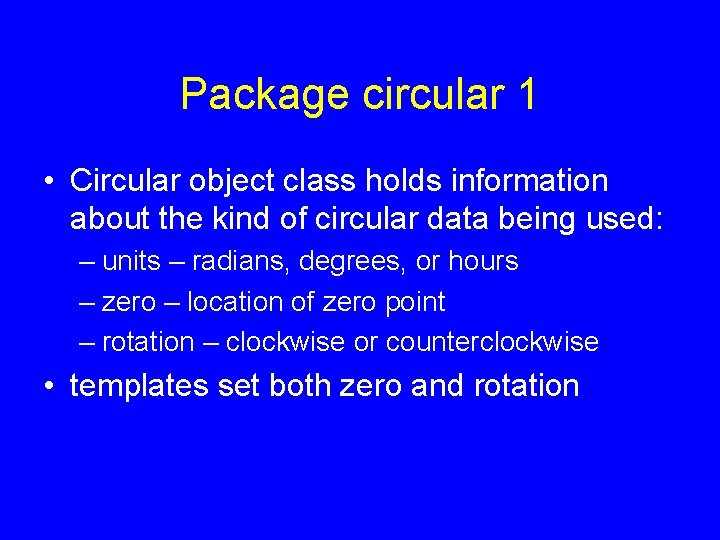 Package circular 1

• Circular object class holds information about the kind of circular data being used:

– units – radians, degrees, or hours

– zero – location of zero point

– rotation – clockwise or counterclockwise

• templates set both zero and rotation